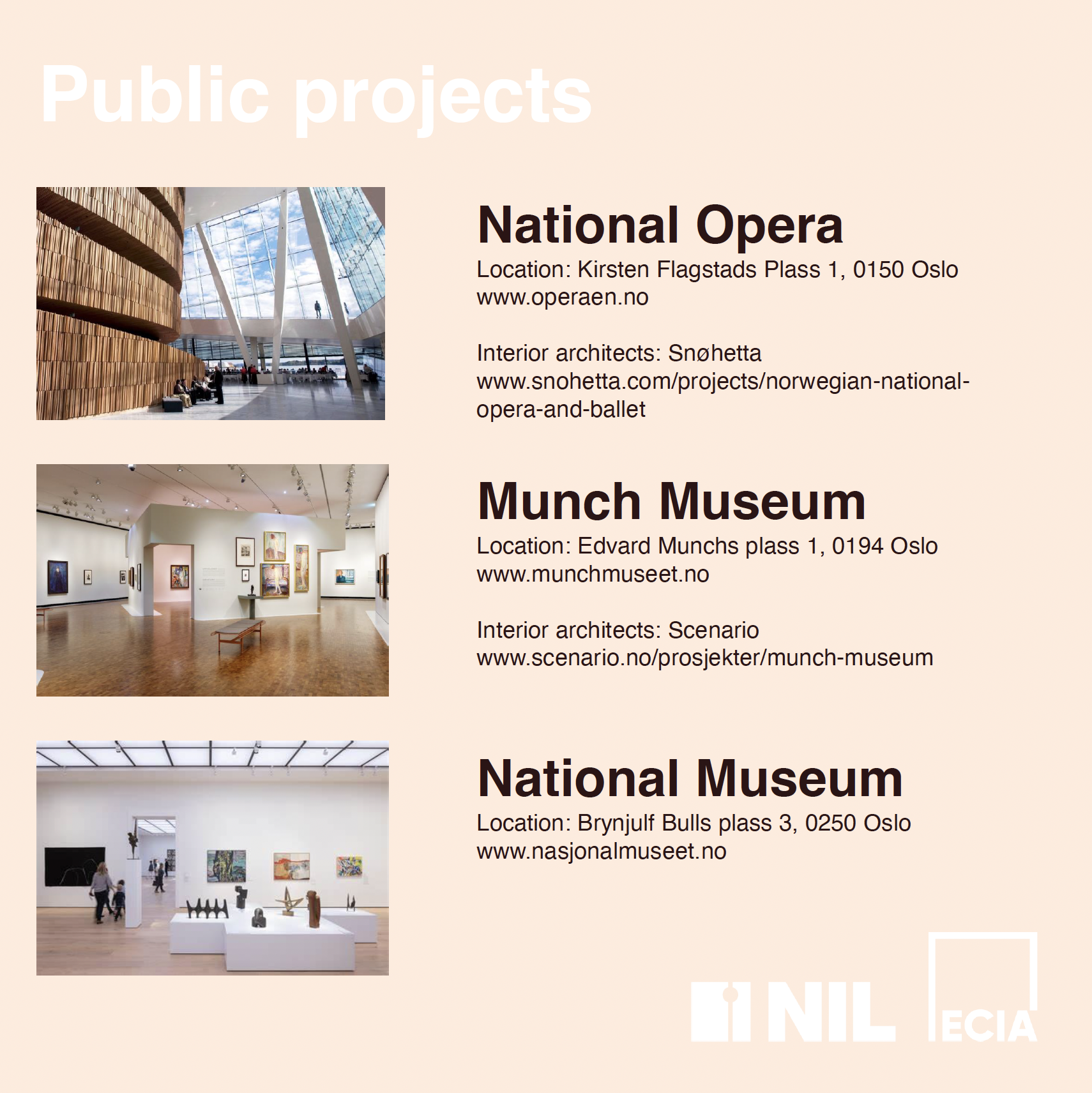 Public projects

National Opera

Location: Kirsten Flagstads Plass 1, 0150 Oslo
www.operaen.no

Interior architects: Snøhetta
www.snohetta.com/projects/norwegian-national-opera-and-ballet

Munch Museum

Location: Edvard Munchs plass 1, 0194 Oslo
www.munchmuseet.no

Interior architects: Scenario
www.scenario.no/prosjekter/munch-museum

National Museum

Location: Brynjulf Bulls plass 3, 0250 Oslo
www.nasjonalmuseet.no

NIL ECIA